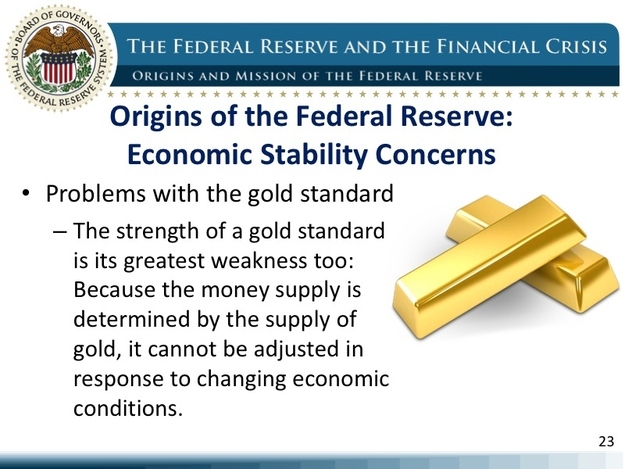 BOARD OF GOVERNORS OF THE FEDERAL RESERVE SYSTEM

THE FEDERAL RESERVE AND THE FINANCIAL CRISIS

ORIGINS AND MISSION OF THE FEDERAL RESERVE

Origins of the Federal Reserve: Economic Stability Concerns

• Problems with the gold standard

– The strength of a gold standard is its greatest weakness too: Because the money supply is determined by the supply of gold, it cannot be adjusted in response to changing economic conditions.

23